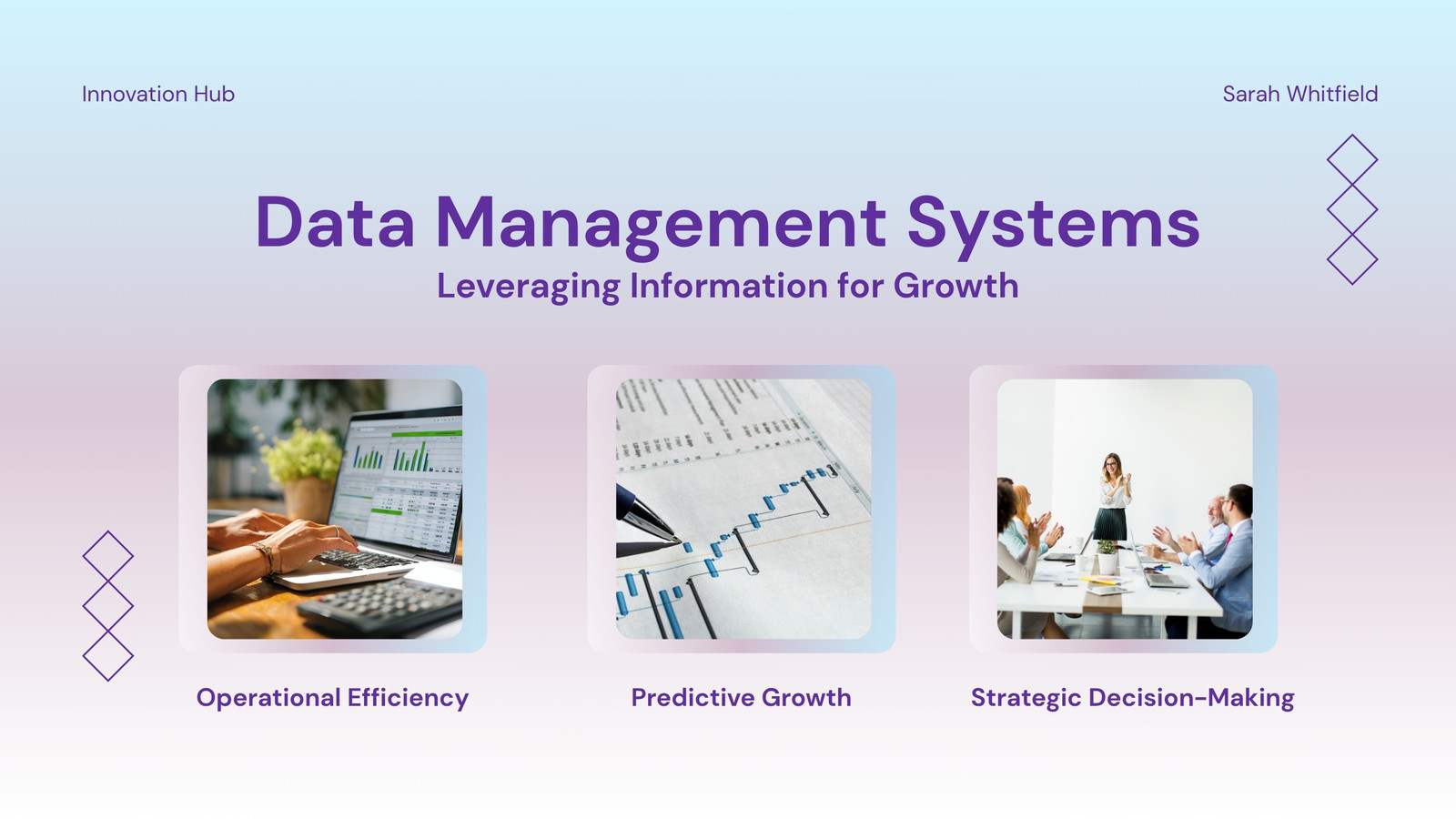 Innovation Hub

Sarah Whitfield

Data Management Systems

Leveraging Information for Growth

Operational Efficiency

Predictive Growth

Strategic Decision-Making